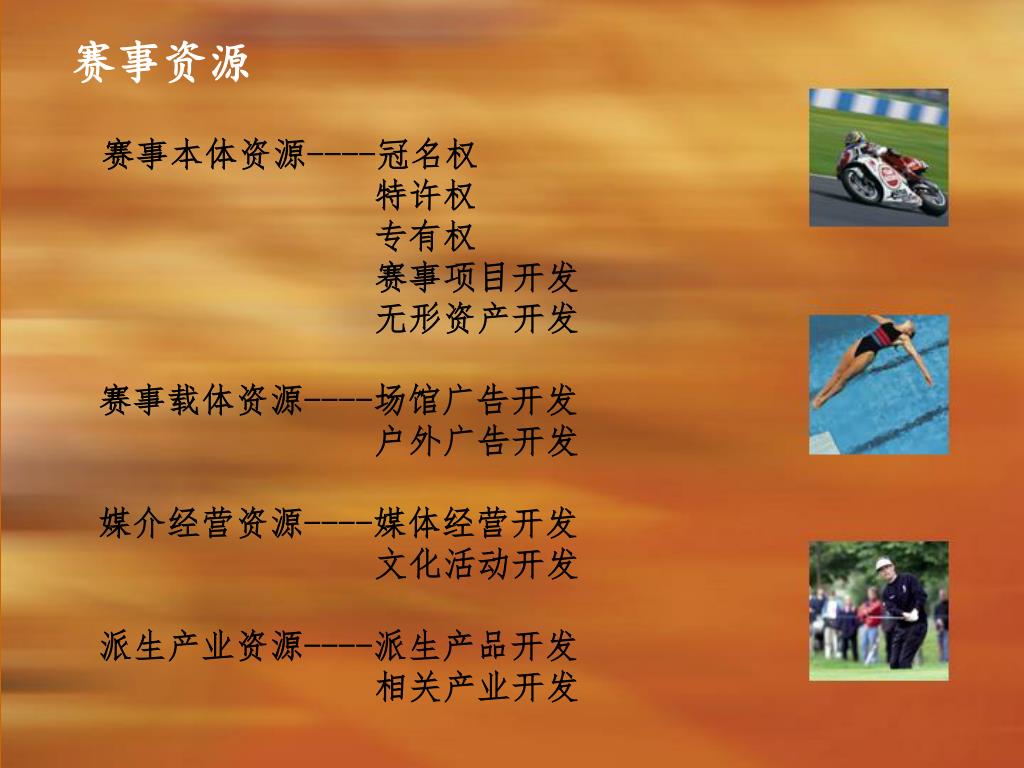 赛事资源

赛事本体资源----冠名权
特许权
专有权
赛事项目开发
无形资产开发

赛事载体资源----场馆广告开发
户外广告开发

媒介经营资源----媒体经营开发
文化活动开发

派生产业资源----派生产品开发
相关产业开发